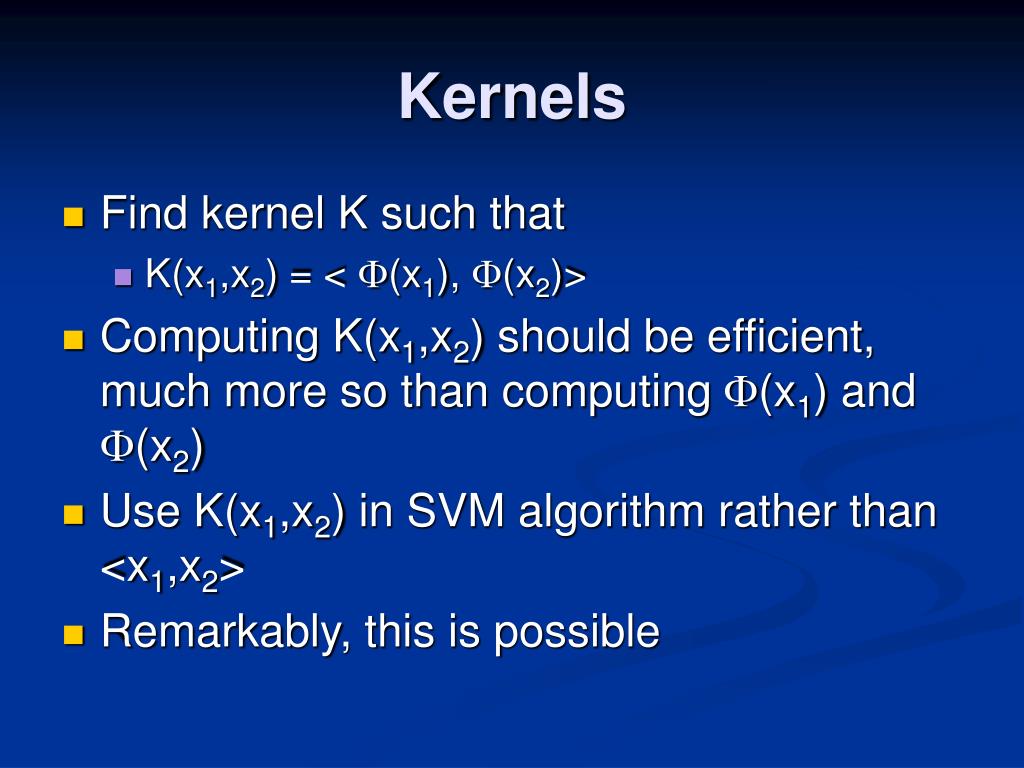 Kernels

Find kernel K such that
$K(x_1,x_2) = < \Phi(x_1), \Phi(x_2)>$

Computing $K(x_1,x_2)$ should be efficient, much more so than computing $\Phi(x_1)$ and $\Phi(x_2)$

Use $K(x_1,x_2)$ in SVM algorithm rather than $<x_1,x_2>$

Remarkably, this is possible